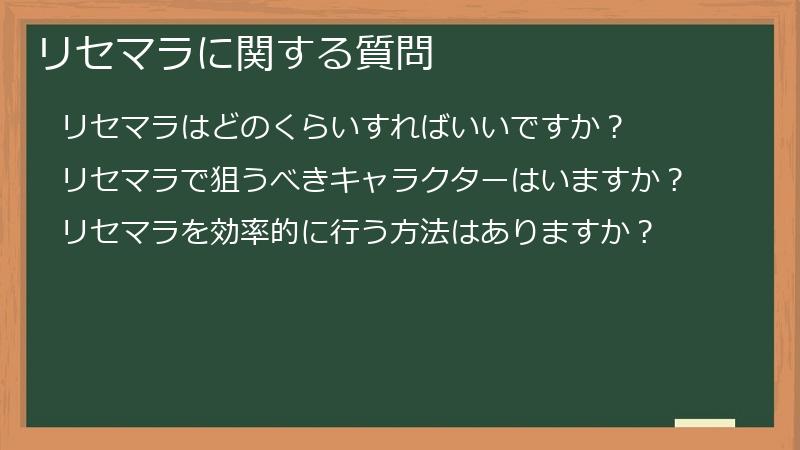 リセマラに関する質問

リセマラはどのくらいすればいいですか？

リセマラで狙うべきキャラクターはいますか？

リセマラを効率的に行う方法はありますか？